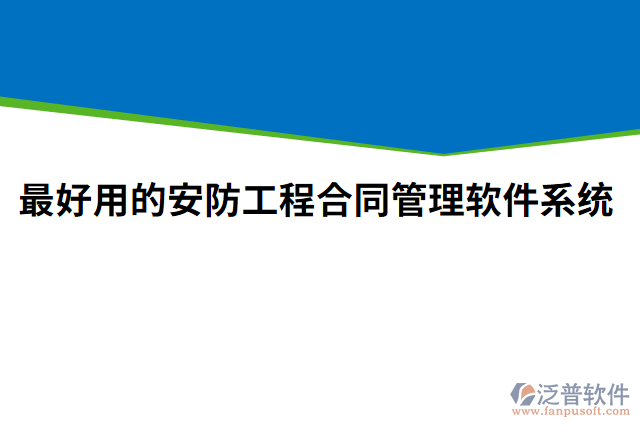 最好用的安防工程合同管理软件系统

泛普软件
www.fanpusoft.com